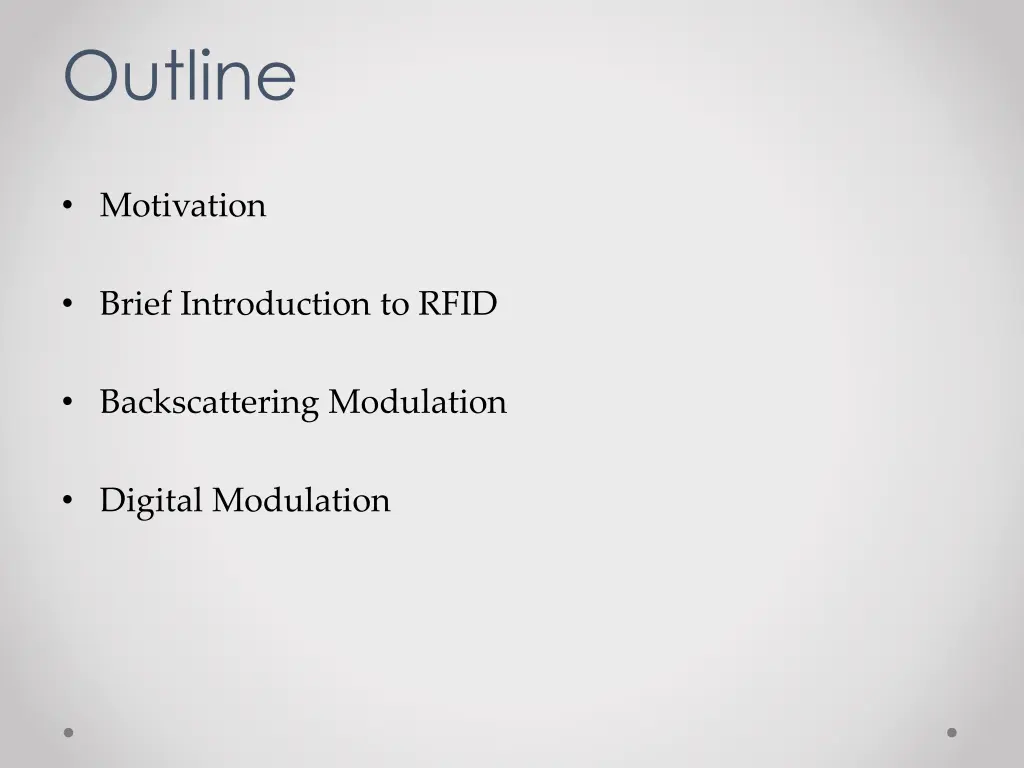 Outline

• Motivation

• Brief Introduction to RFID

• Backscattering Modulation

• Digital Modulation